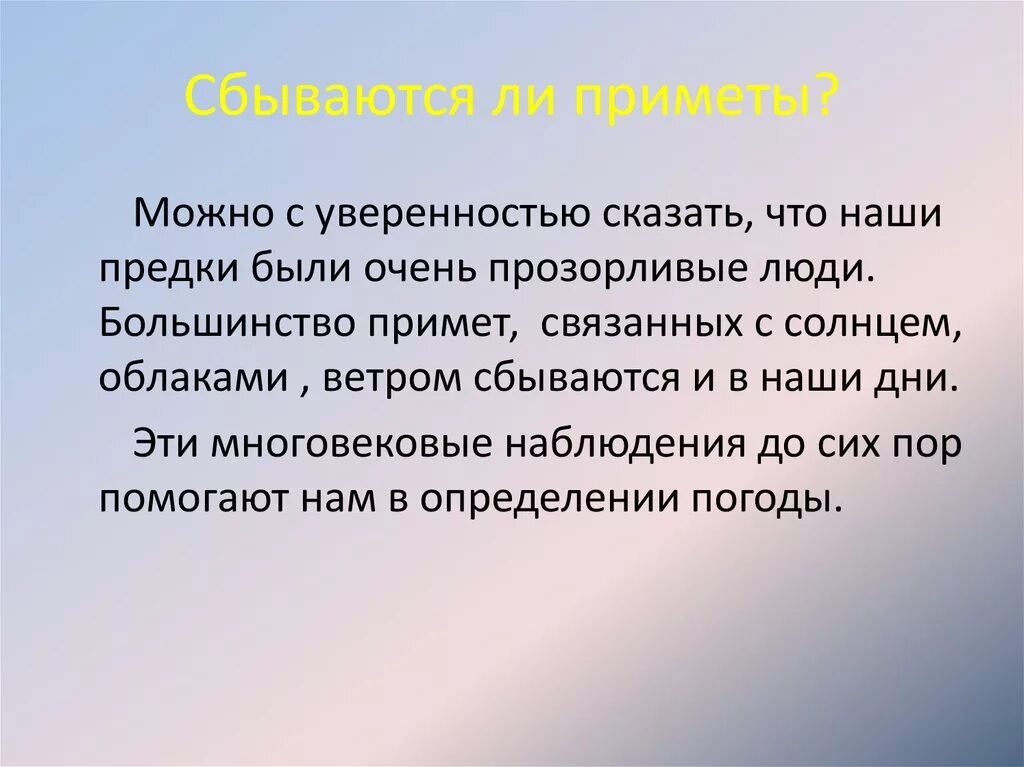 Сбываются ли приметы?

Можно с уверенностью сказать, что наши предки были очень прозорливые люди. Большинство примет, связанных с солнцем, облаками , ветром сбываются и в наши дни.

Эти многовековые наблюдения до сих пор помогают нам в определении погоды.